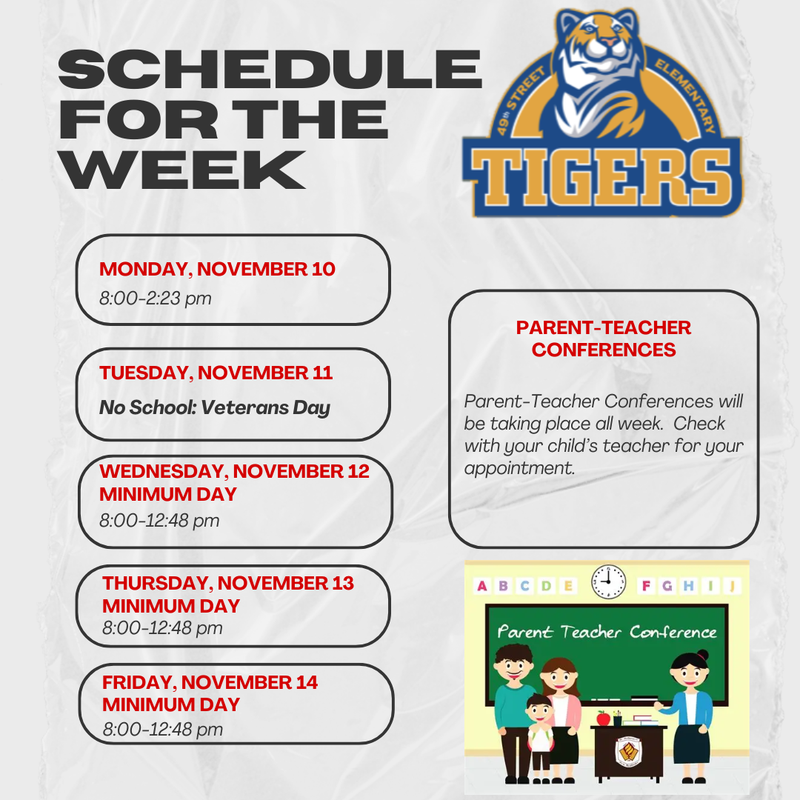 SCHEDULE FOR THE WEEK

49th STREET ELEMENTARY
TIGERS

MONDAY, NOVEMBER 10
8:00-2:23 pm

TUESDAY, NOVEMBER 11
No School: Veterans Day

WEDNESDAY, NOVEMBER 12
MINIMUM DAY
8:00-12:48 pm

THURSDAY, NOVEMBER 13
MINIMUM DAY
8:00-12:48 pm

FRIDAY, NOVEMBER 14
MINIMUM DAY
8:00-12:48 pm

PARENT-TEACHER CONFERENCES

Parent-Teacher Conferences will be taking place all week. Check with your child's teacher for your appointment.

A B C D E F G H I J

Parent Teacher Conference